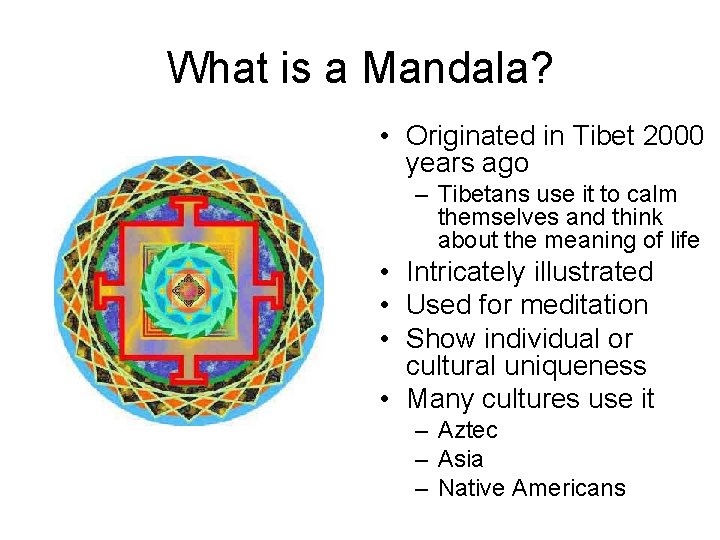 What is a Mandala?

• Originated in Tibet 2000 years ago
  – Tibetans use it to calm themselves and think about the meaning of life
• Intricately illustrated
• Used for meditation
• Show individual or cultural uniqueness
• Many cultures use it
  – Aztec
  – Asia
  – Native Americans